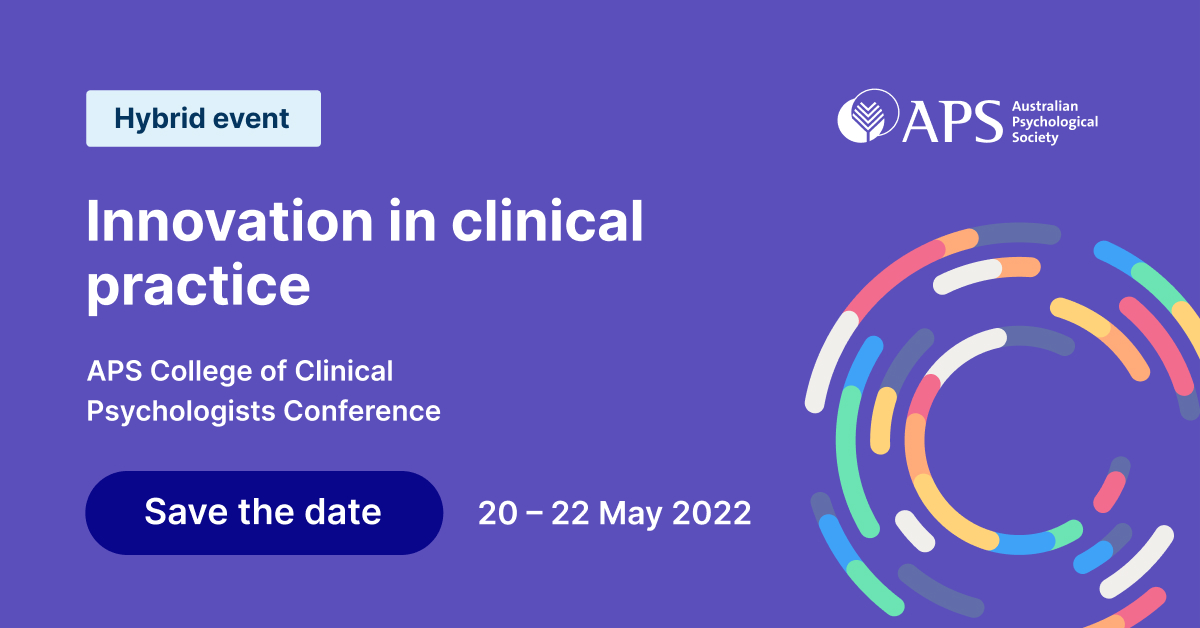 Hybrid event

APS Australian Psychological Society

Innovation in clinical practice

APS College of Clinical Psychologists Conference

Save the date

20 – 22 May 2022